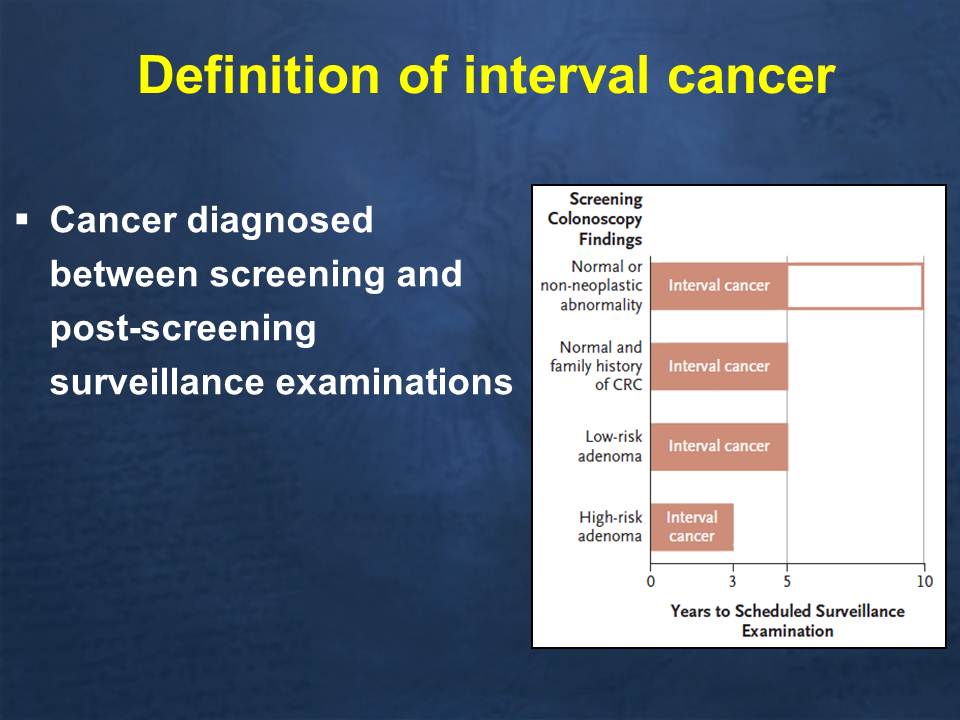 Definition of interval cancer

▪ Cancer diagnosed between screening and post-screening surveillance examinations

Screening Colonoscopy Findings

Normal or non-neoplastic abnormality

Interval cancer

Normal and family history of CRC

Interval cancer

Low-risk adenoma

Interval cancer

High-risk adenoma

Interval cancer

0 3 5 10

Years to Scheduled Surveillance Examination